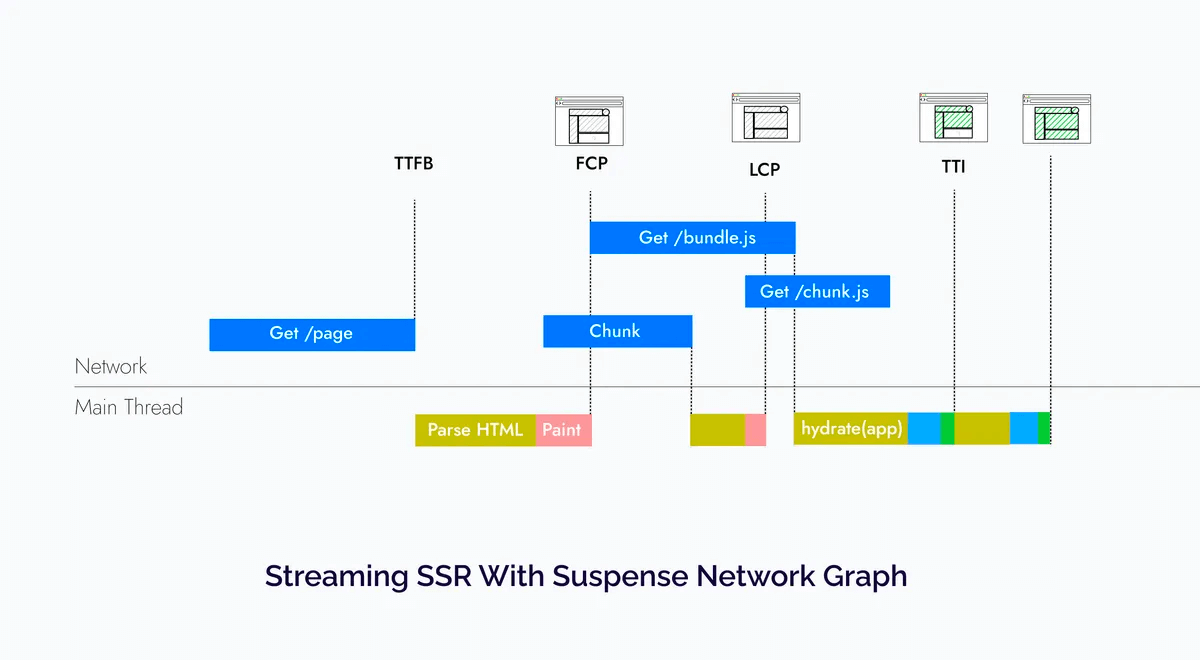 TTFB

FCP

LCP

TTI

Get /bundle.js

Get /chunk.js

Get /page

Chunk

Network

Main Thread

Parse HTML

Paint

hydrate(app)

Streaming SSR With Suspense Network Graph